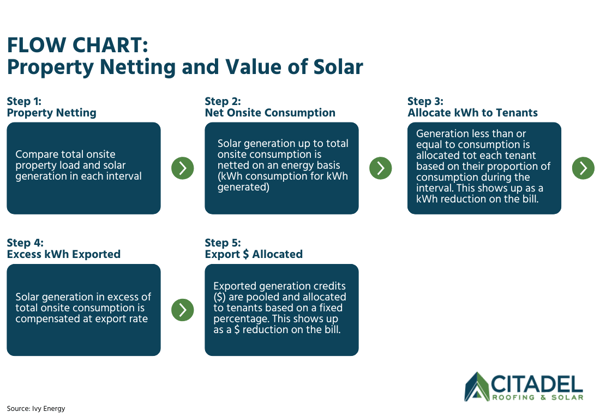 FLOW CHART:
Property Netting and Value of Solar

Step 1:
Property Netting

Compare total onsite property load and solar generation in each interval

Step 2:
Net Onsite Consumption

Solar generation up to total onsite consumption is netted on an energy basis (kWh consumption for kWh generated)

Step 3:
Allocate kWh to Tenants

Generation less than or equal to consumption is allocated tot each tenant based on their proportion of consumption during the interval. This shows up as a kWh reduction on the bill.

Step 4:
Excess kWh Exported

Solar generation in excess of total onsite consumption is compensated at export rate

Step 5:
Export $ Allocated

Exported generation credits ($) are pooled and allocated to tenants based on a fixed percentage. This shows up as a $ reduction on the bill.

CITADEL
ROOFING & SOLAR

Source: Ivy Energy